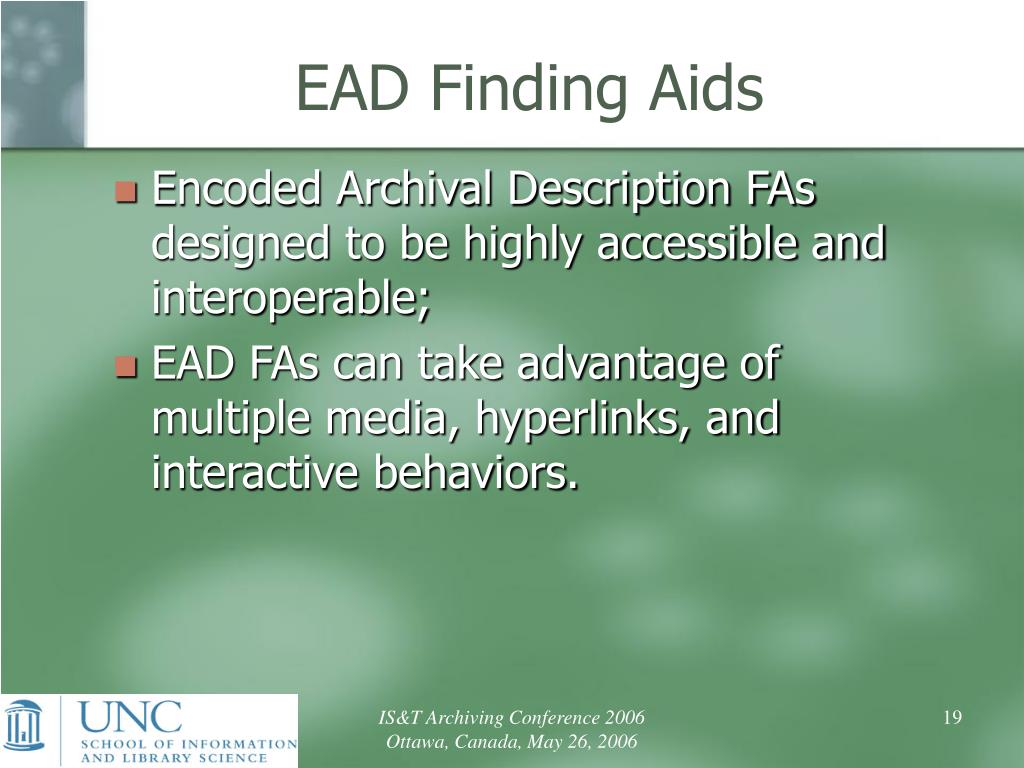 EAD Finding Aids

Encoded Archival Description FAs designed to be highly accessible and interoperable;

EAD FAs can take advantage of multiple media, hyperlinks, and interactive behaviors.

UNC
SCHOOL OF INFORMATION AND LIBRARY SCIENCE

IS&T Archiving Conference 2006
Ottawa, Canada, May 26, 2006

19